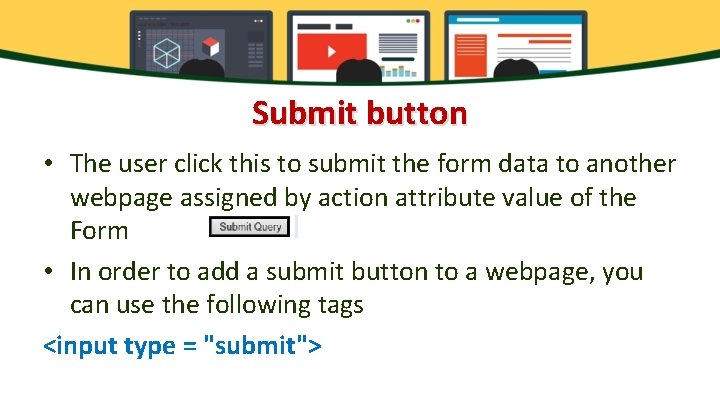 Submit button

• The user click this to submit the form data to another webpage assigned by action attribute value of the Form Submit Query

• In order to add a submit button to a webpage, you can use the following tags

<input type = "submit">